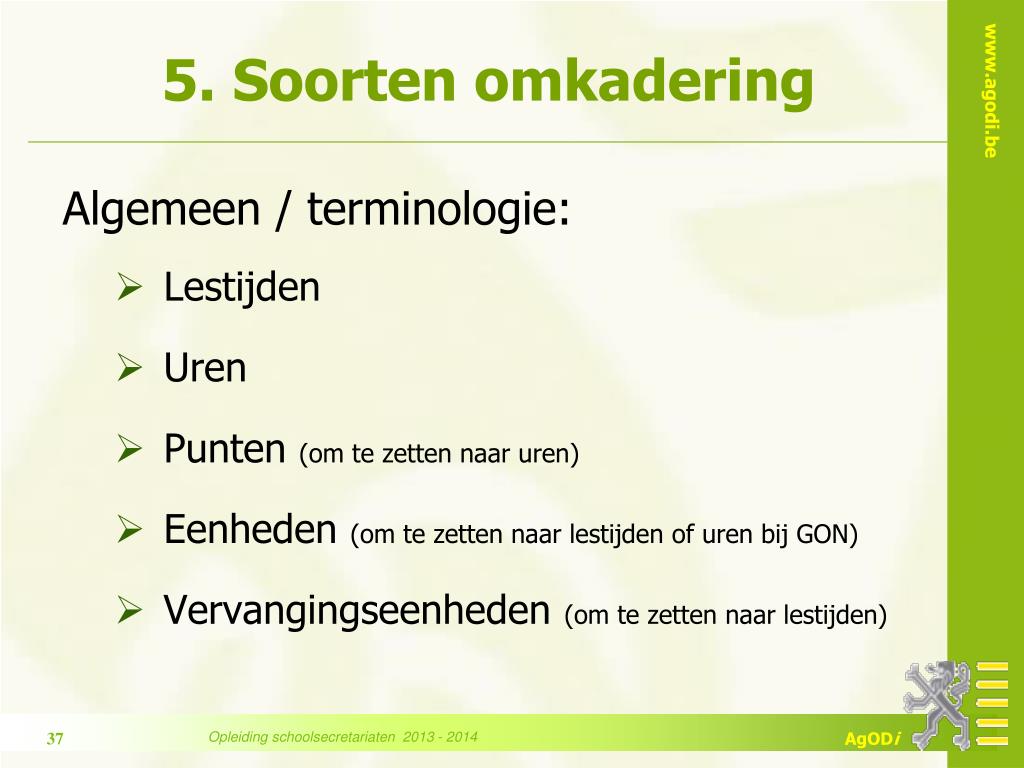 5. Soorten omkadering

www.agodi.be

Algemeen / terminologie:

➢ Lestijden

➢ Uren

➢ Punten (om te zetten naar uren)

➢ Eenheden (om te zetten naar lestijden of uren bij GON)

➢ Vervangingseenheden (om te zetten naar lestijden)

37

Opleiding schoolsecretariaten 2013 - 2014

AgODi